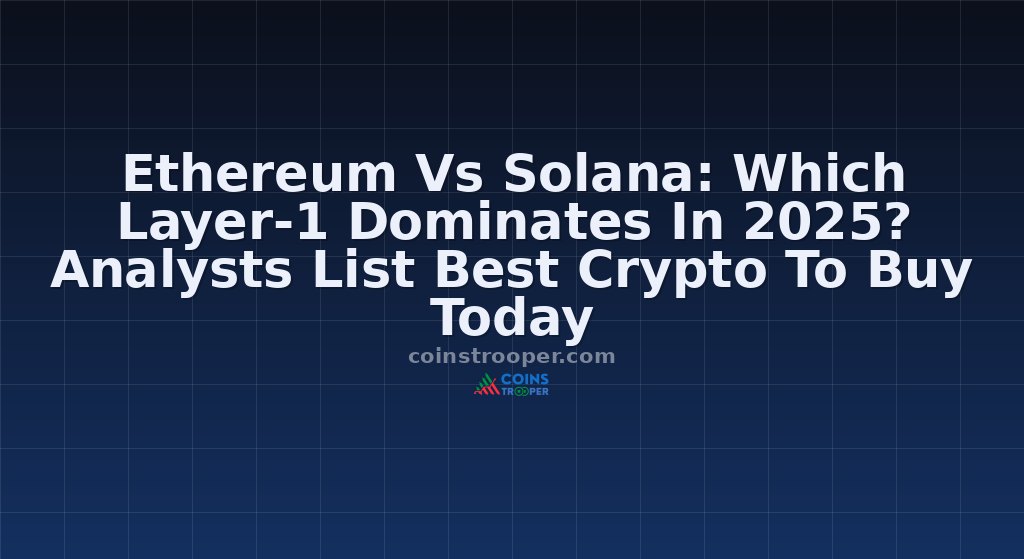 Ethereum Vs Solana: Which Layer-1 Dominates In 2025? Analysts List Best Crypto To Buy Today

coinstrooper.com

COINS TROOPER